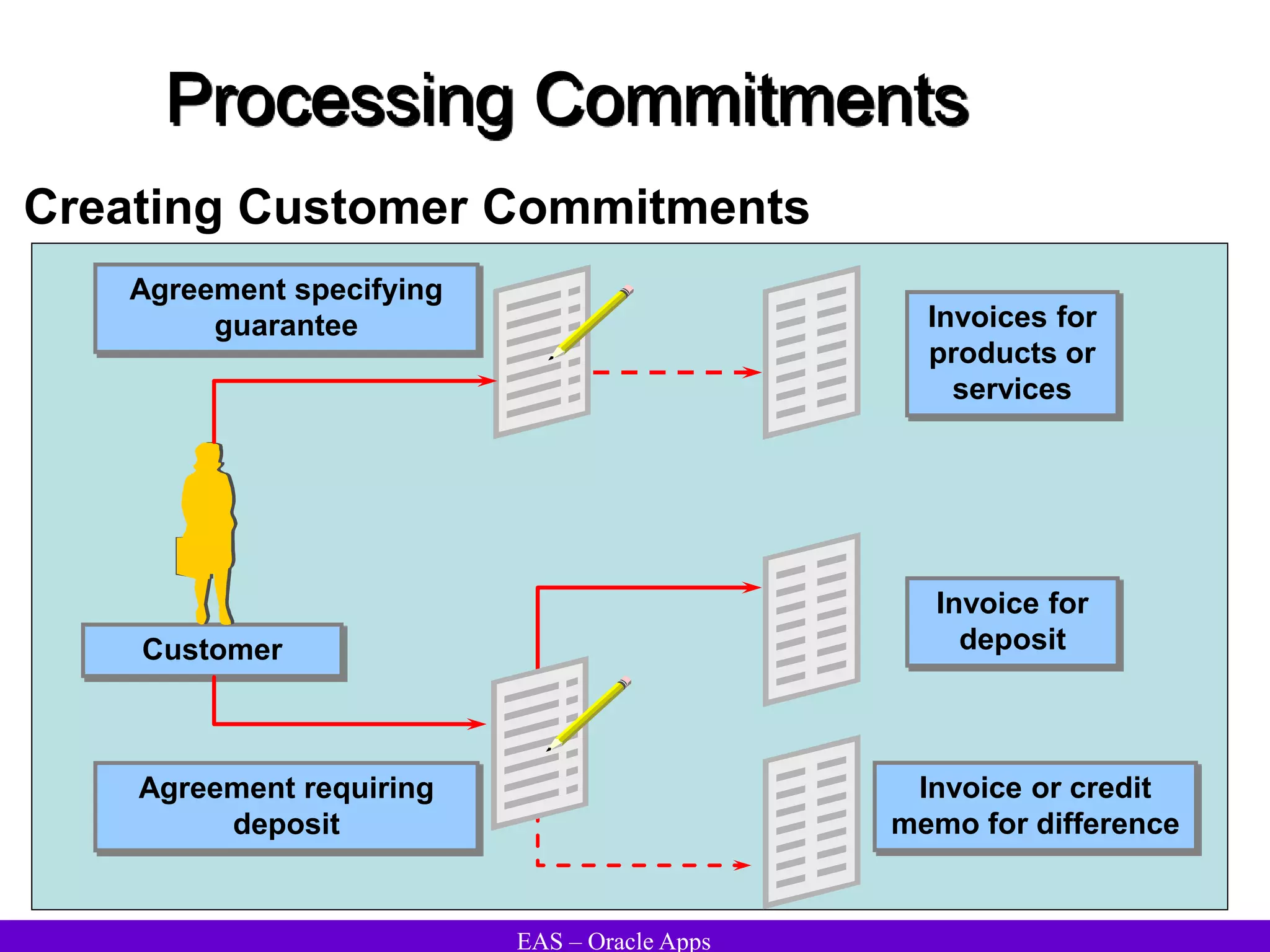 Processing Commitments

Creating Customer Commitments

Agreement specifying guarantee

Invoices for products or services

Customer

Invoice for deposit

Agreement requiring deposit

Invoice or credit memo for difference

EAS – Oracle Apps